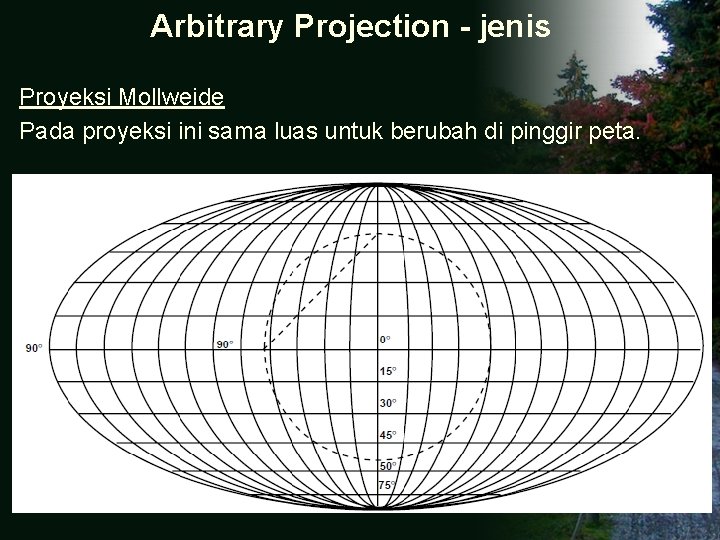 Arbitrary Projection - jenis

Proyeksi Mollweide

Pada proyeksi ini sama luas untuk berubah di pinggir peta.

90°

90°

0°

15°

30°

45°

50°

75°